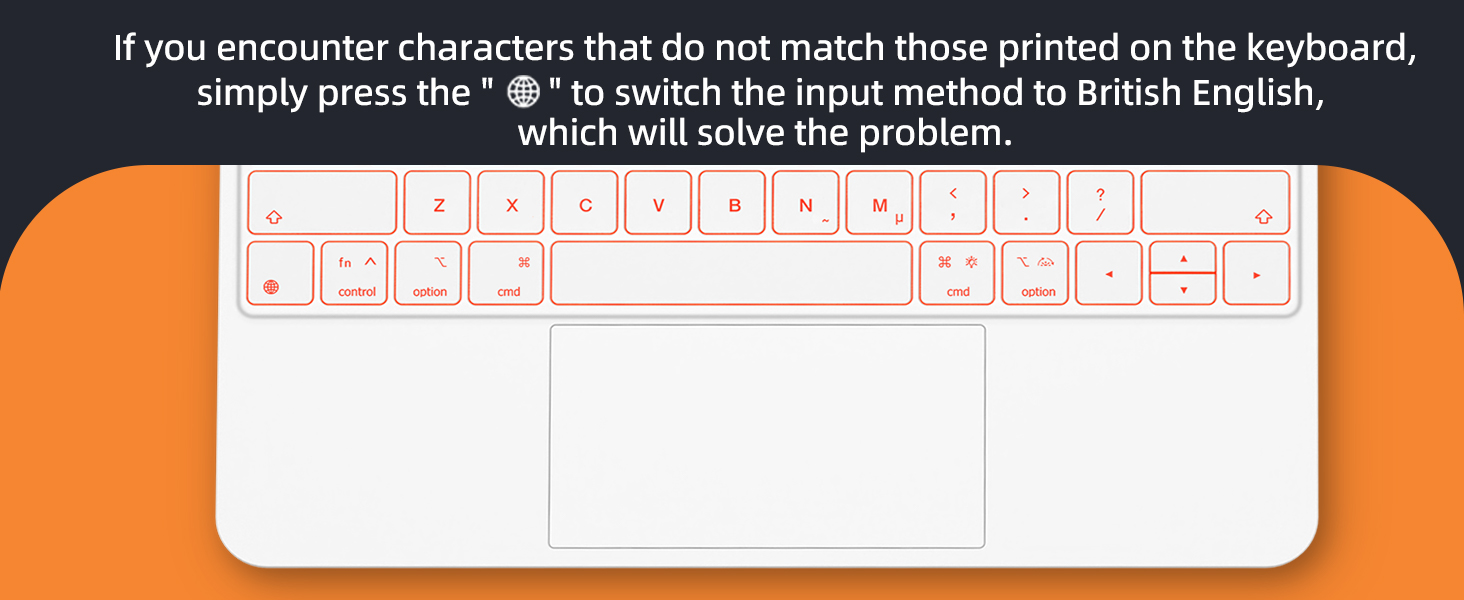 If you encounter characters that do not match those printed on the keyboard, simply press the " 🌐 " to switch the input method to British English, which will solve the problem.

⇧ Z X C V B N ~ M µ < , > . ? / ⇧

🌐 fn ^ control ⌥ option ⌘ cmd ⌘ cmd ⌥ option ◂ ▴ ▾ ▸